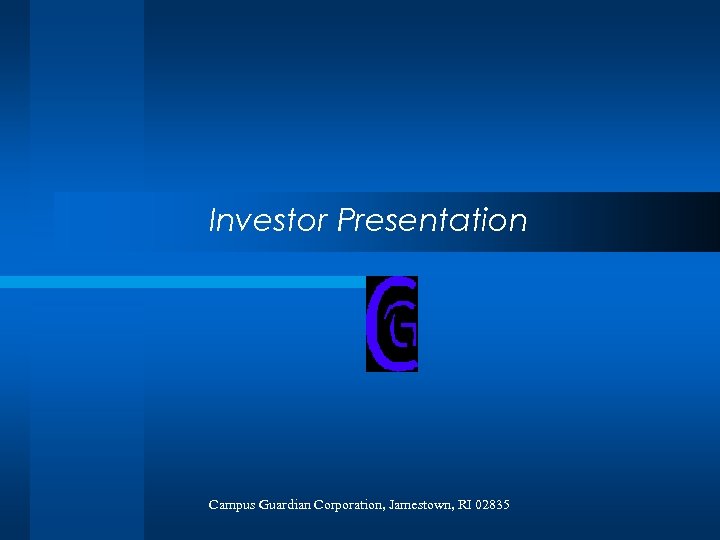 Investor Presentation

CG

Campus Guardian Corporation, Jamestown, RI 02835